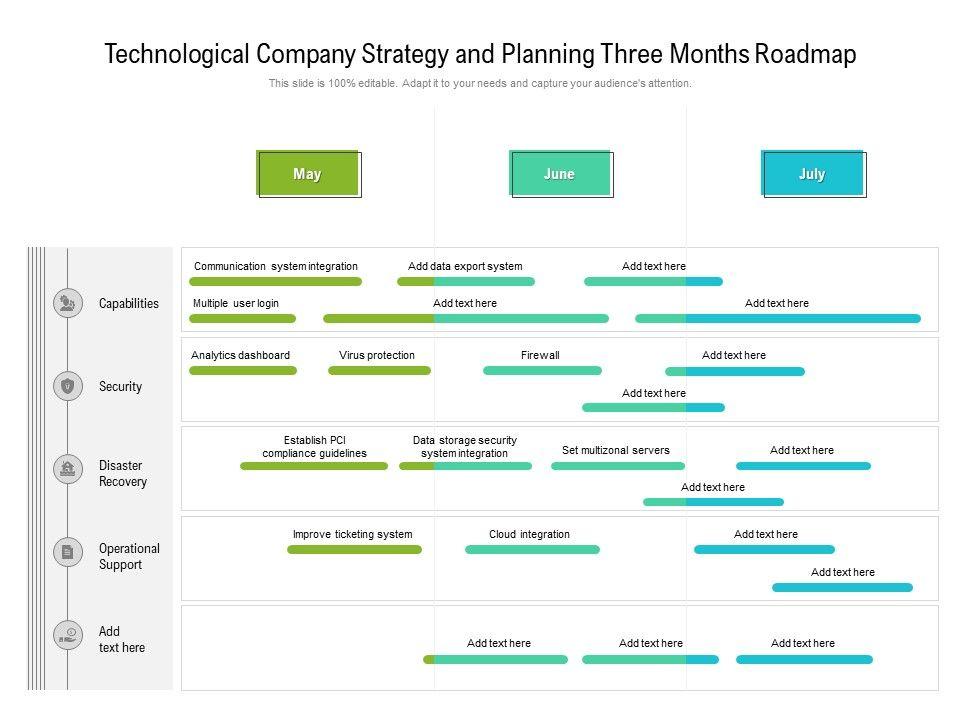 Technological Company Strategy and Planning Three Months Roadmap

This slide is 100% editable. Adapt it to your needs and capture your audience's attention.

May

June

July

Capabilities

Communication system integration

Add data export system

Add text here

Multiple user login

Add text here

Add text here

Security

Analytics dashboard

Virus protection

Firewall

Add text here

Add text here

Disaster Recovery

Establish PCI compliance guidelines

Data storage security system integration

Set multizonal servers

Add text here

Add text here

Operational Support

Improve ticketing system

Cloud integration

Add text here

Add text here

Add text here

Add text here

Add text here

Add text here